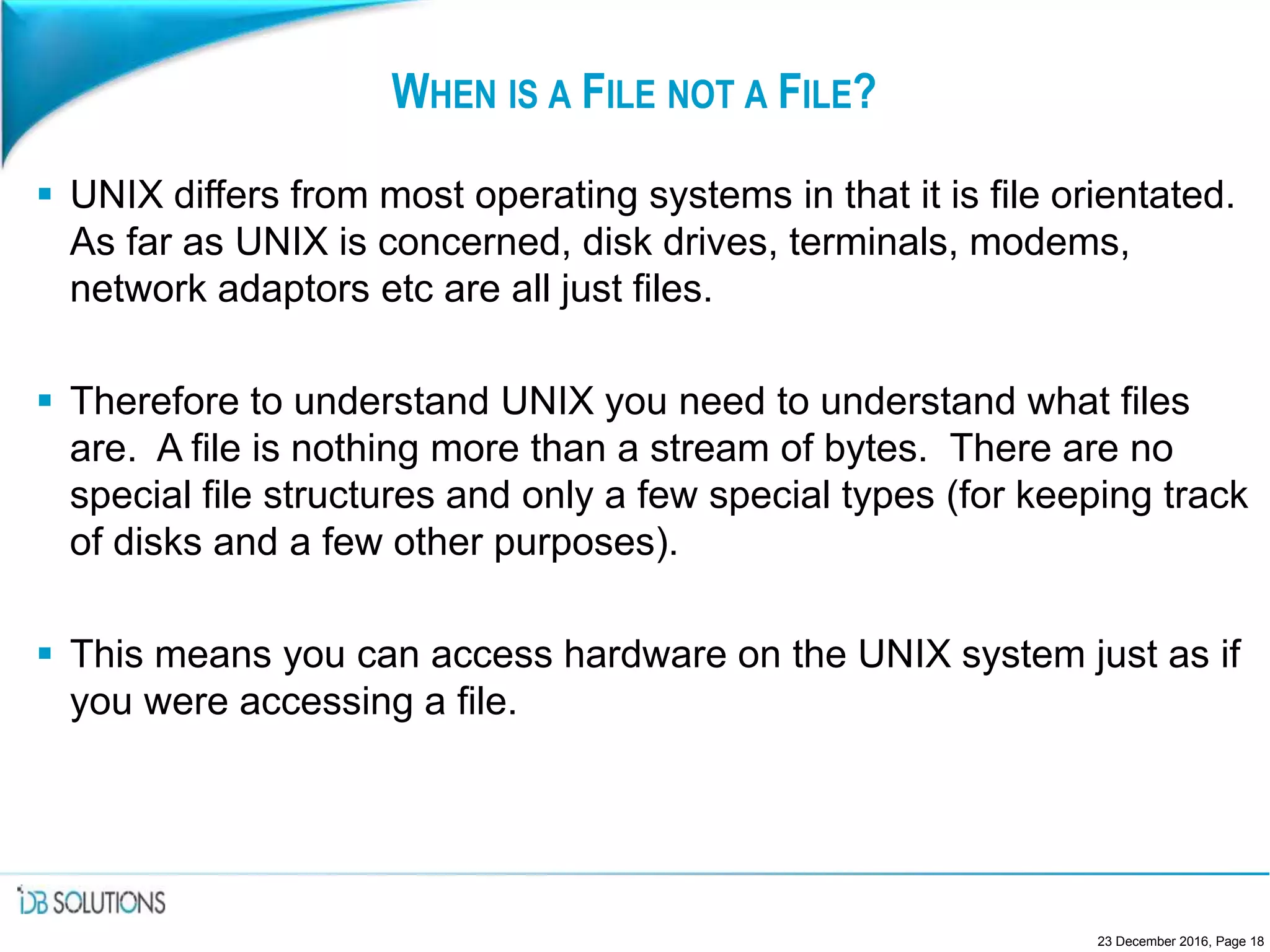 WHEN IS A FILE NOT A FILE?

▪ UNIX differs from most operating systems in that it is file orientated. As far as UNIX is concerned, disk drives, terminals, modems, network adaptors etc are all just files.

▪ Therefore to understand UNIX you need to understand what files are. A file is nothing more than a stream of bytes. There are no special file structures and only a few special types (for keeping track of disks and a few other purposes).

▪ This means you can access hardware on the UNIX system just as if you were accessing a file.

iDB SOLUTIONS

23 December 2016, Page 18